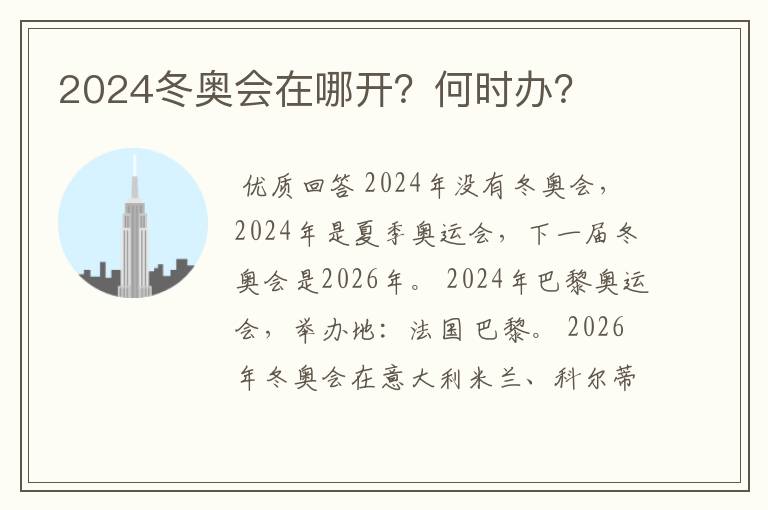 2024冬奥会在哪开？何时办？

优质回答 2024年没有冬奥会，2024年是夏季奥运会，下一届冬奥会是2026年。2024年巴黎奥运会，举办地：法国巴黎。2026年冬奥会在意大利米兰、科尔蒂